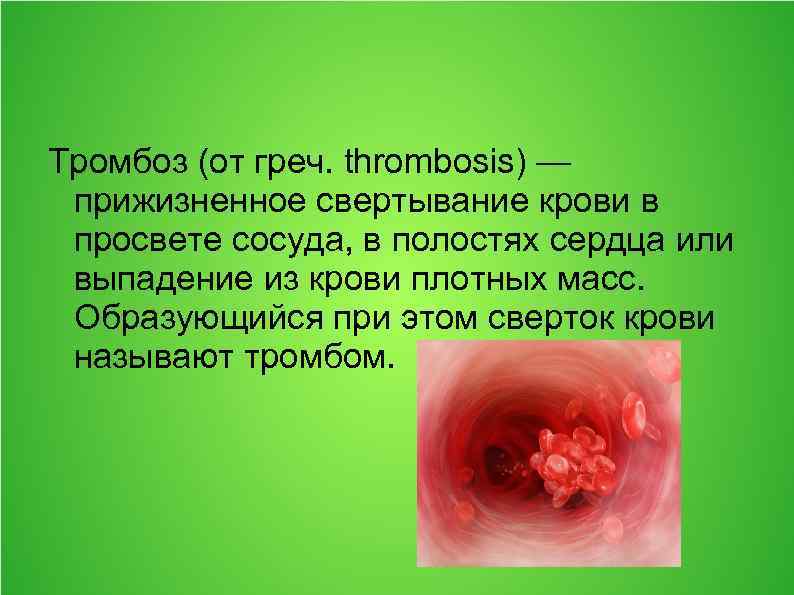 Тромбоз (от греч. thrombosis) — прижизненное свертывание крови в просвете сосуда, в полостях сердца или выпадение из крови плотных масс. Образующийся при этом сверток крови называют тромбом.